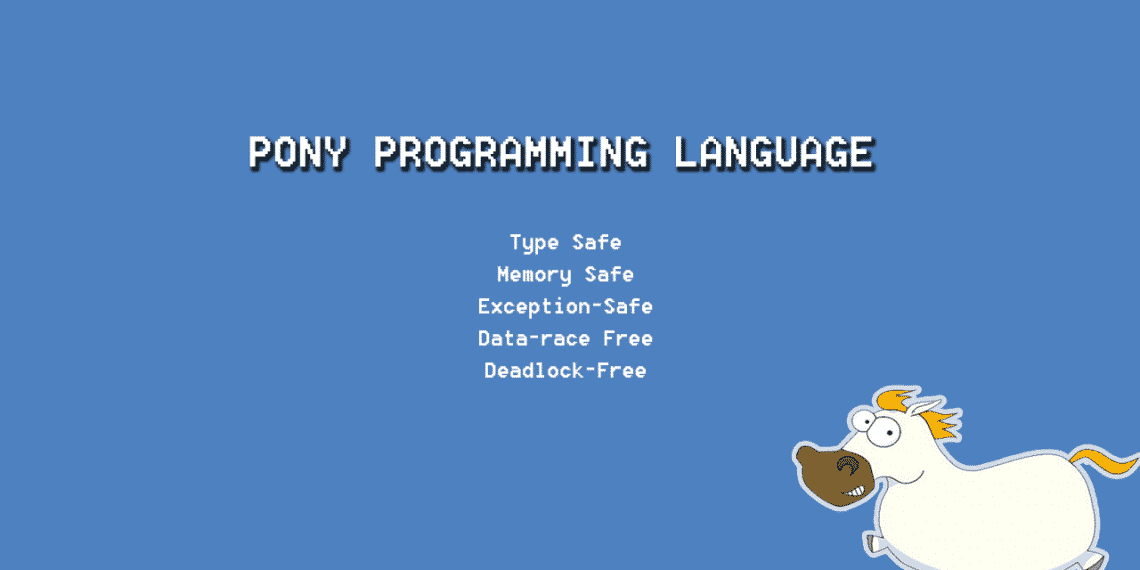 PONY PROGRAMMING LANGUAGE

Type Safe
Memory Safe
Exception-Safe
Data-race Free
Deadlock-Free